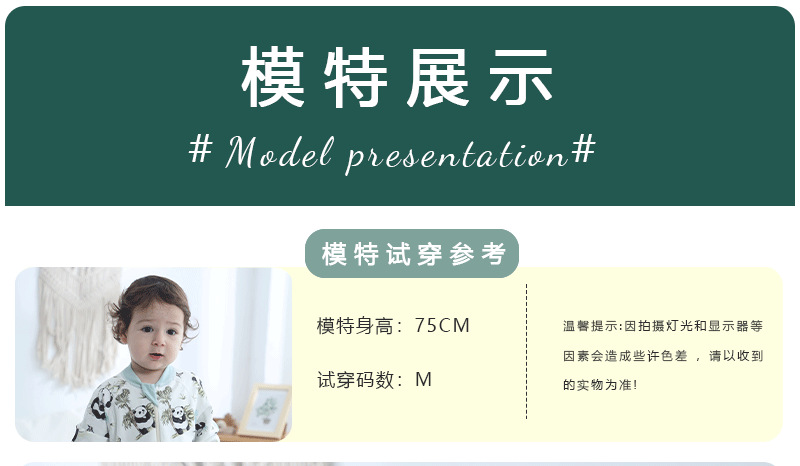 模特展示

# Model presentation#

模特试穿参考

模特身高：75CM

试穿码数：M

温馨提示：因拍摄灯光和显示器等因素会造成些许色差，请以收到的实物为准！